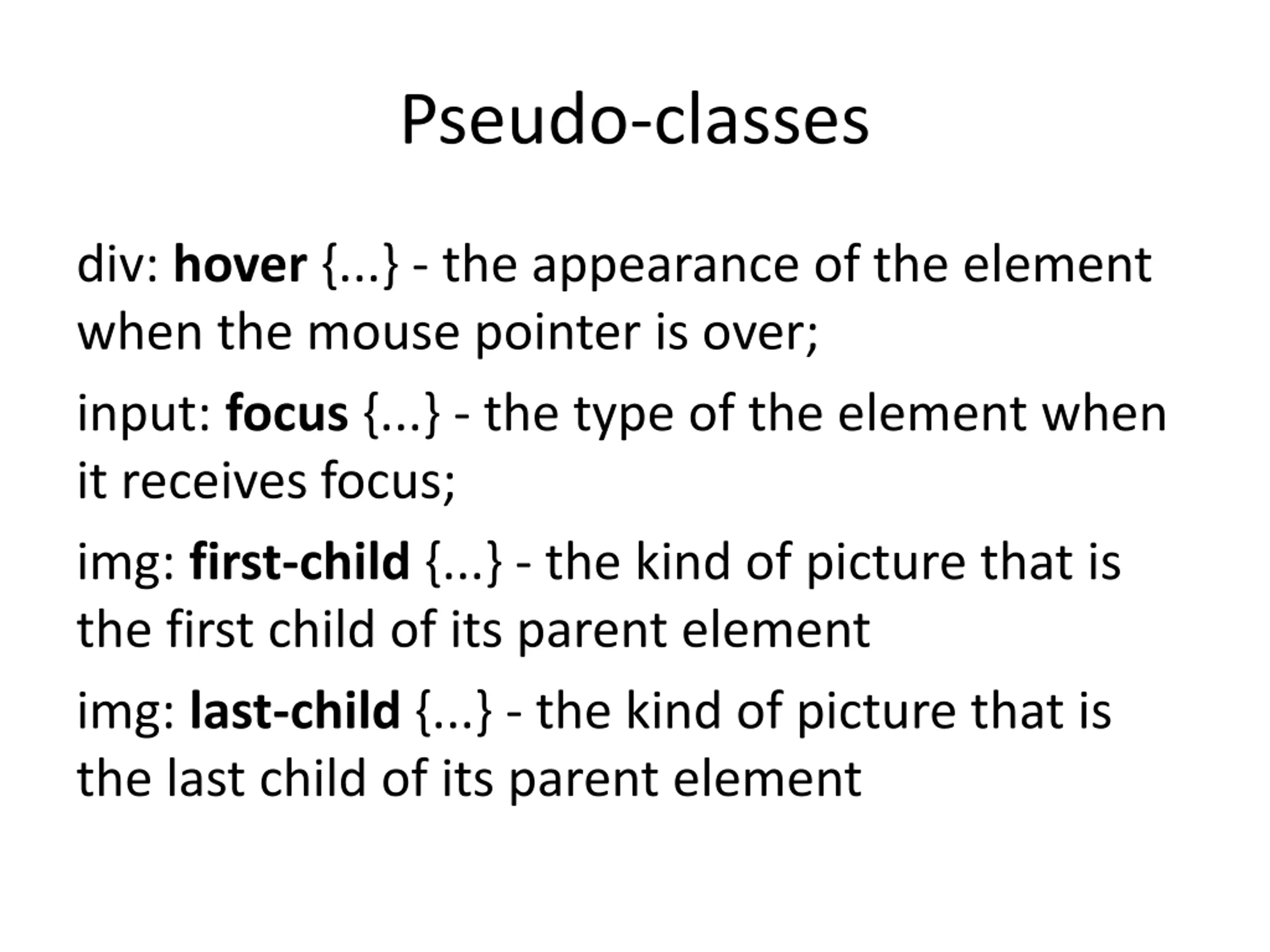 Pseudo-classes

div: hover {...} - the appearance of the element when the mouse pointer is over;

input: focus {...} - the type of the element when it receives focus;

img: first-child {...} - the kind of picture that is the first child of its parent element

img: last-child {...} - the kind of picture that is the last child of its parent element